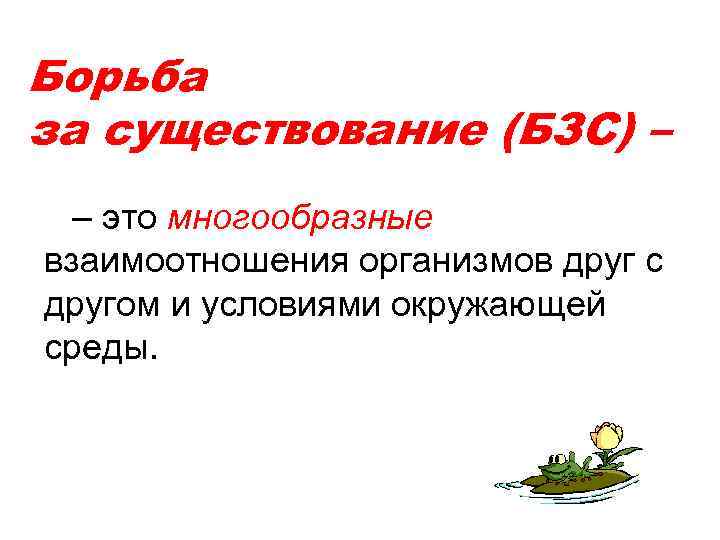 Борьба за существование (БЗС) –

– это многообразные взаимоотношения организмов друг с другом и условиями окружающей среды.